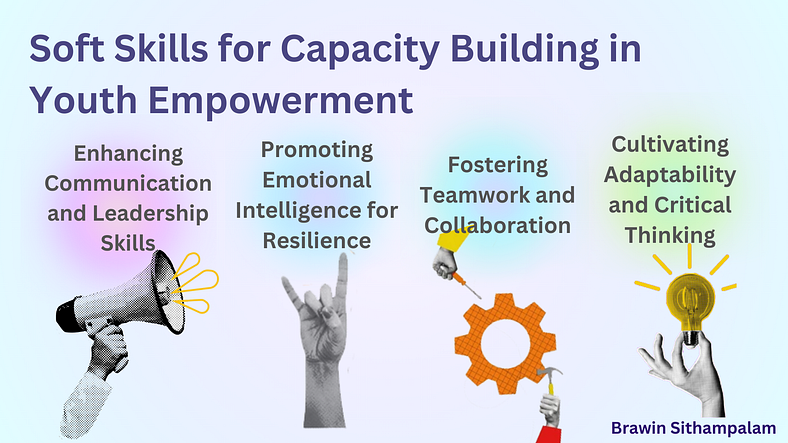 Soft Skills for Capacity Building in Youth Empowerment

Enhancing Communication and Leadership Skills

Promoting Emotional Intelligence for Resilience

Fostering Teamwork and Collaboration

Cultivating Adaptability and Critical Thinking

Brawin Sithampalam